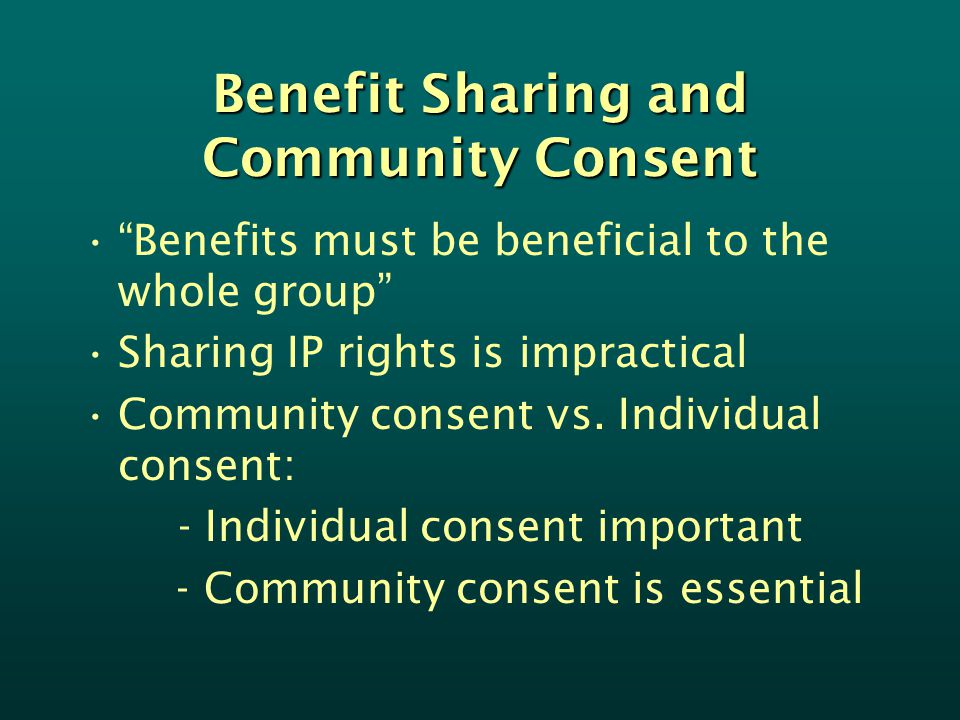 Benefit Sharing and Community Consent

• “Benefits must be beneficial to the whole group”
• Sharing IP rights is impractical
• Community consent vs. Individual consent:
- Individual consent important
- Community consent is essential